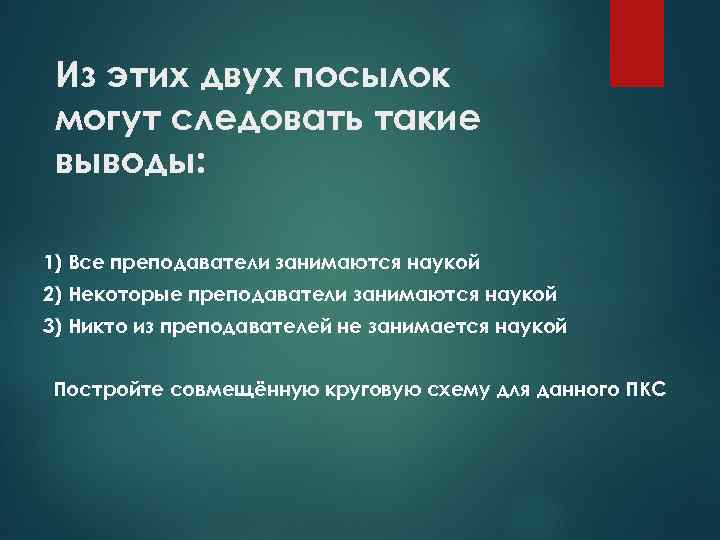 Из этих двух посылок могут следовать такие выводы:

1) Все преподаватели занимаются наукой
2) Некоторые преподаватели занимаются наукой
3) Никто из преподавателей не занимается наукой

Постройте совмещённую круговую схему для данного ПКС